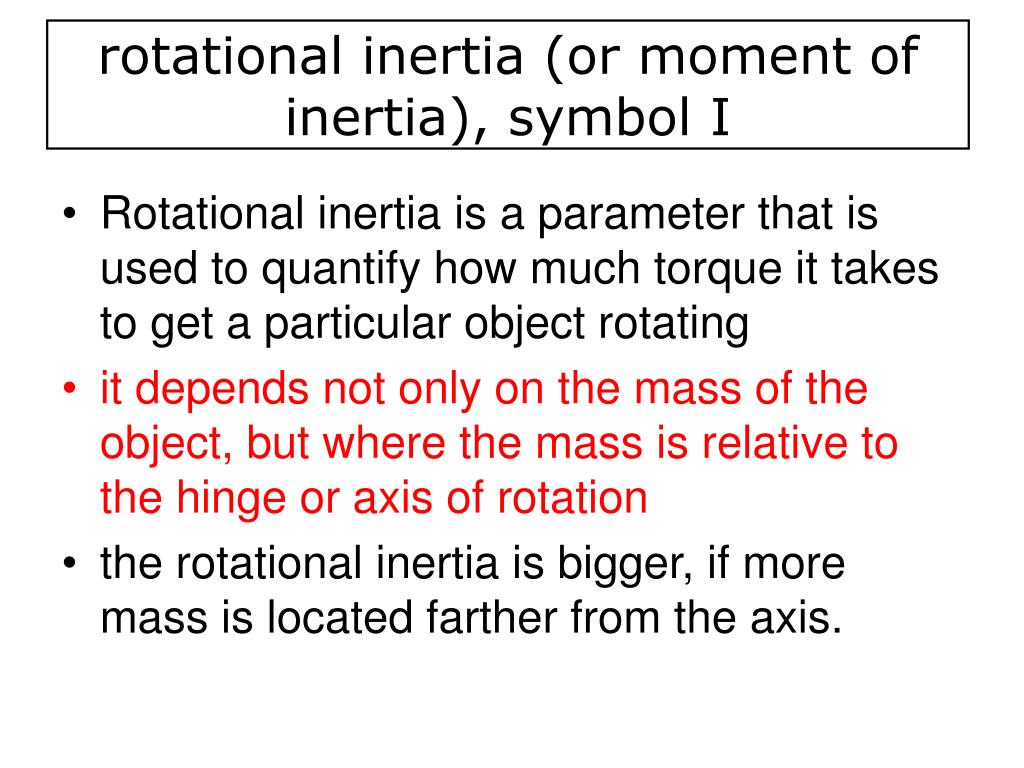 rotational inertia (or moment of inertia), symbol I

• Rotational inertia is a parameter that is used to quantify how much torque it takes to get a particular object rotating
• it depends not only on the mass of the object, but where the mass is relative to the hinge or axis of rotation
• the rotational inertia is bigger, if more mass is located farther from the axis.